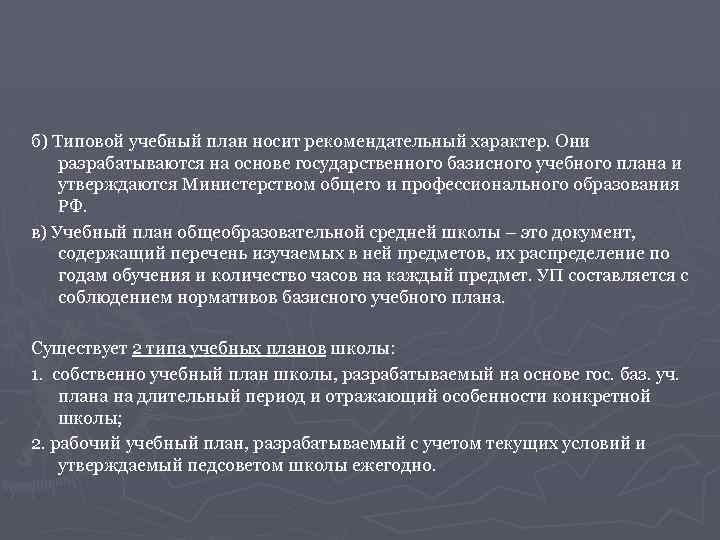 б) Типовой учебный план носит рекомендательный характер. Они разрабатываются на основе государственного базисного учебного плана и утверждаются Министерством общего и профессионального образования РФ.

в) Учебный план общеобразовательной средней школы – это документ, содержащий перечень изучаемых в ней предметов, их распределение по годам обучения и количество часов на каждый предмет. УП составляется с соблюдением нормативов базисного учебного плана.

Существует 2 типа учебных планов школы:

1. собственно учебный план школы, разрабатываемый на основе гос. баз. уч. плана на длительный период и отражающий особенности конкретной школы;

2. рабочий учебный план, разрабатываемый с учетом текущих условий и утверждаемый педсоветом школы ежегодно.